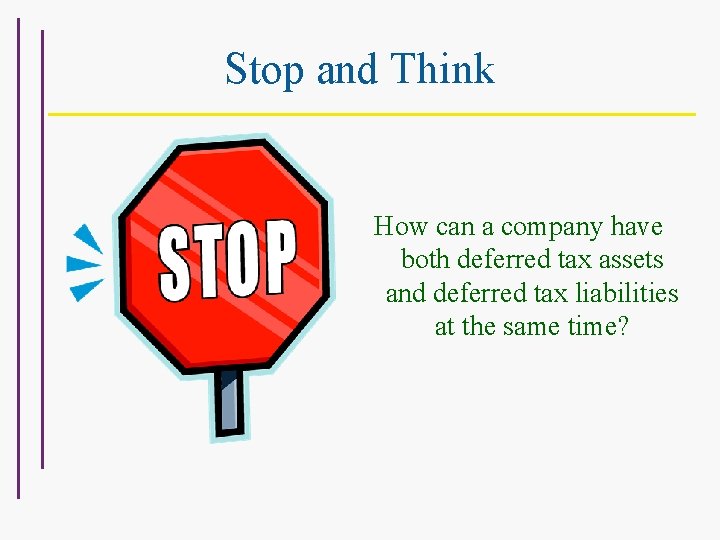 Stop and Think

STOP

How can a company have both deferred tax assets and deferred tax liabilities at the same time?